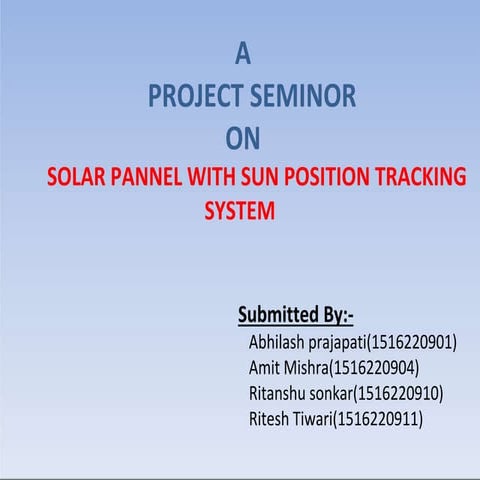 A
PROJECT SEMINOR
ON
SOLAR PANNEL WITH SUN POSITION TRACKING SYSTEM

Submitted By:-
Abhilash prajapati(1516220901)
Amit Mishra(1516220904)
Ritanshu sonkar(1516220910)
Ritesh Tiwari(1516220911)